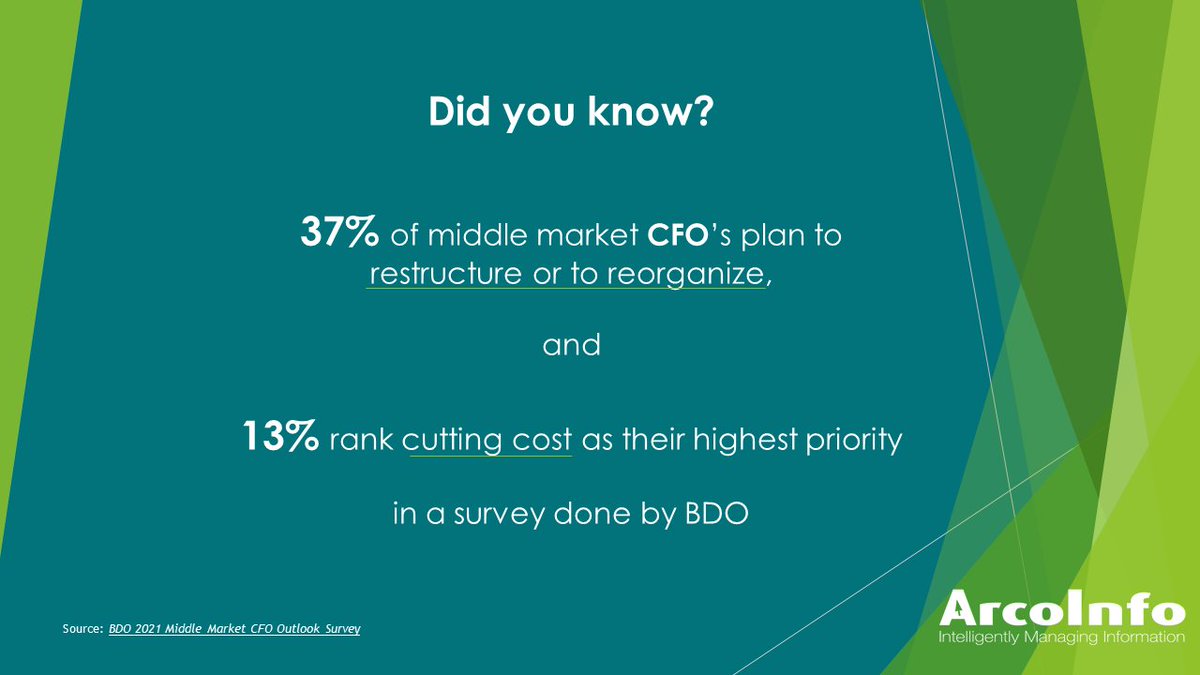 Did you know?

37% of middle market CFO's plan to restructure or to reorganize,

and

13% rank cutting cost as their highest priority

in a survey done by BDO

Source: BDO 2021 Middle Market CFO Outlook Survey

ArcoInfo
Intelligently Managing Information